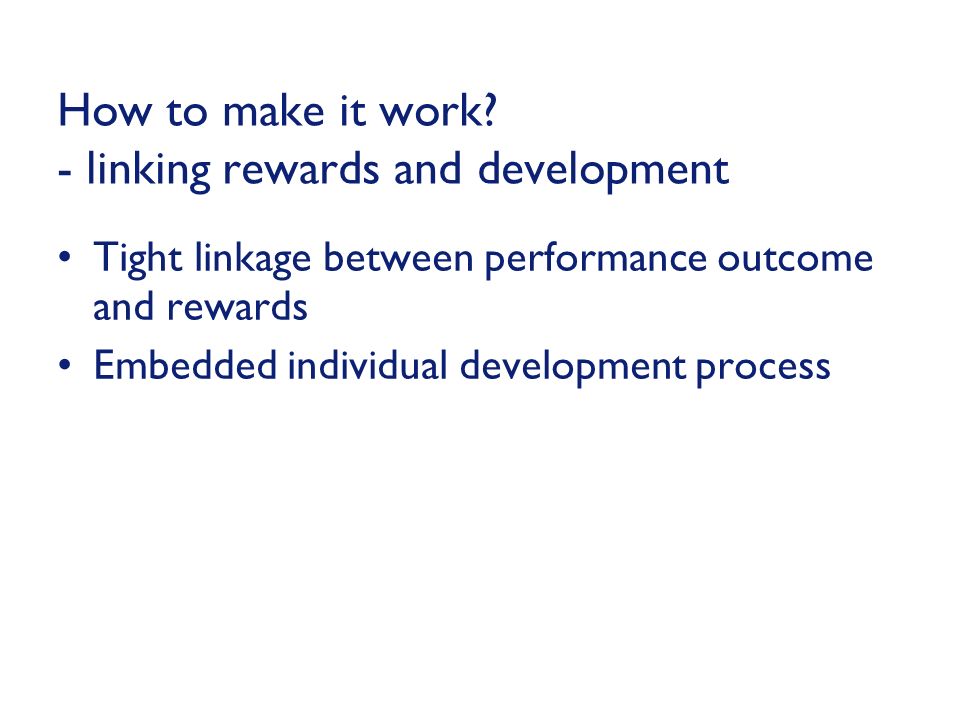 How to make it work?
- linking rewards and development

• Tight linkage between performance outcome and rewards
• Embedded individual development process